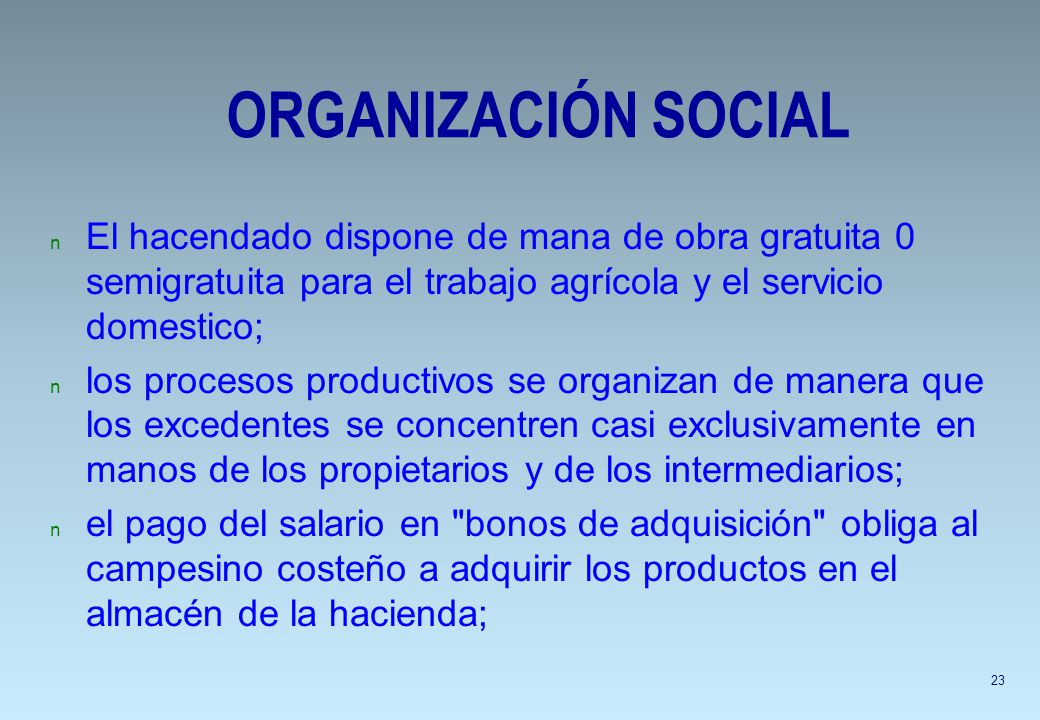 ORGANIZACIÓN SOCIAL

n El hacendado dispone de mana de obra gratuita 0 semigratuita para el trabajo agrícola y el servicio domestico;

n los procesos productivos se organizan de manera que los excedentes se concentren casi exclusivamente en manos de los propietarios y de los intermediarios;

n el pago del salario en "bonos de adquisición" obliga al campesino costeño a adquirir los productos en el almacén de la hacienda;

23